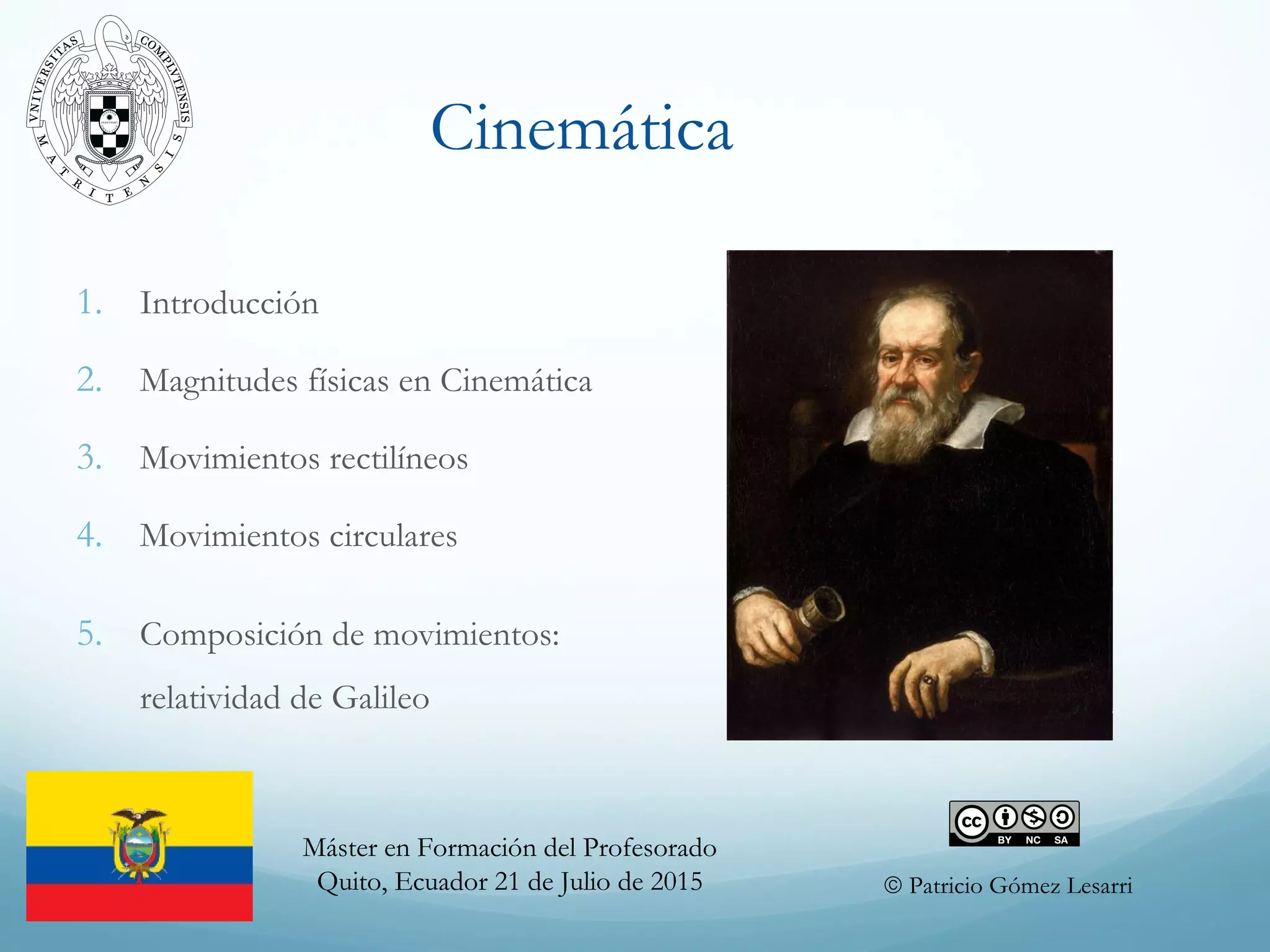 VNIVERSITAS COMPLVTENSIS MATRITENSIS

Cinemática

1. Introducción

2. Magnitudes físicas en Cinemática

3. Movimientos rectilíneos

4. Movimientos circulares

5. Composición de movimientos: relatividad de Galileo

Máster en Formación del Profesorado
Quito, Ecuador 21 de Julio de 2015

cc BY NC SA

© Patricio Gómez Lesarri